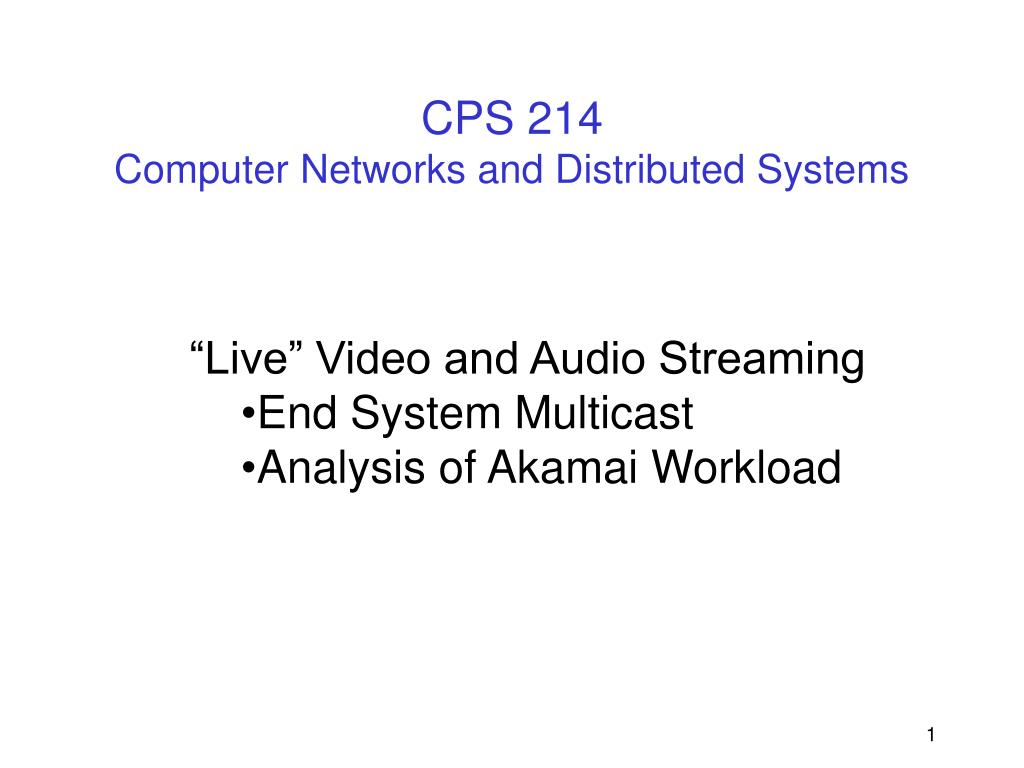 CPS 214
Computer Networks and Distributed Systems

“Live” Video and Audio Streaming
•End System Multicast
•Analysis of Akamai Workload

1